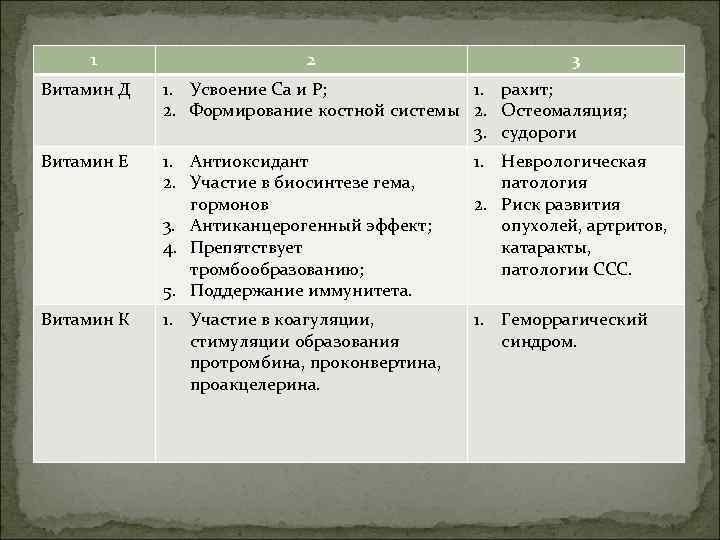 | 1 | 2 | 3 |
|---|---|---|
| Витамин Д | 1. Усвоение Са и Р; 2. Формирование костной системы | 1. рахит; 2. Остеомаляция; 3. судороги |
| Витамин Е | 1. Антиоксидант 2. Участие в биосинтезе гема, гормонов 3. Антиканцерогенный эффект; 4. Препятствует тромбообразованию; 5. Поддержание иммунитета. | 1. Неврологическая патология 2. Риск развития опухолей, артритов, катаракты, патологии ССС. |
| Витамин К | 1. Участие в коагуляции, стимуляции образования протромбина, проконвертина, проакцелерина. | 1. Геморрагический синдром. |